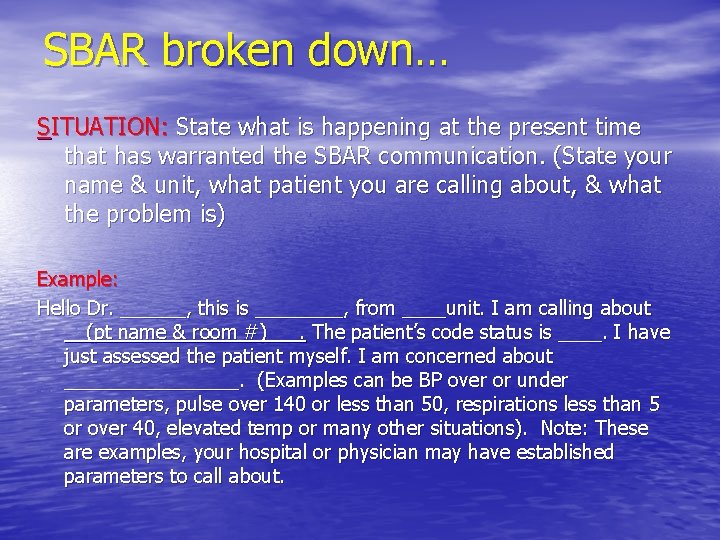 SBAR broken down…

SITUATION: State what is happening at the present time that has warranted the SBAR communication. (State your name & unit, what patient you are calling about, & what the problem is)

Example:

Hello Dr. ______, this is ________, from ____unit. I am calling about __(pt name & room #)___. The patient's code status is ____. I have just assessed the patient myself. I am concerned about ________________. (Examples can be BP over or under parameters, pulse over 140 or less than 50, respirations less than 5 or over 40, elevated temp or many other situations). Note: These are examples, your hospital or physician may have established parameters to call about.